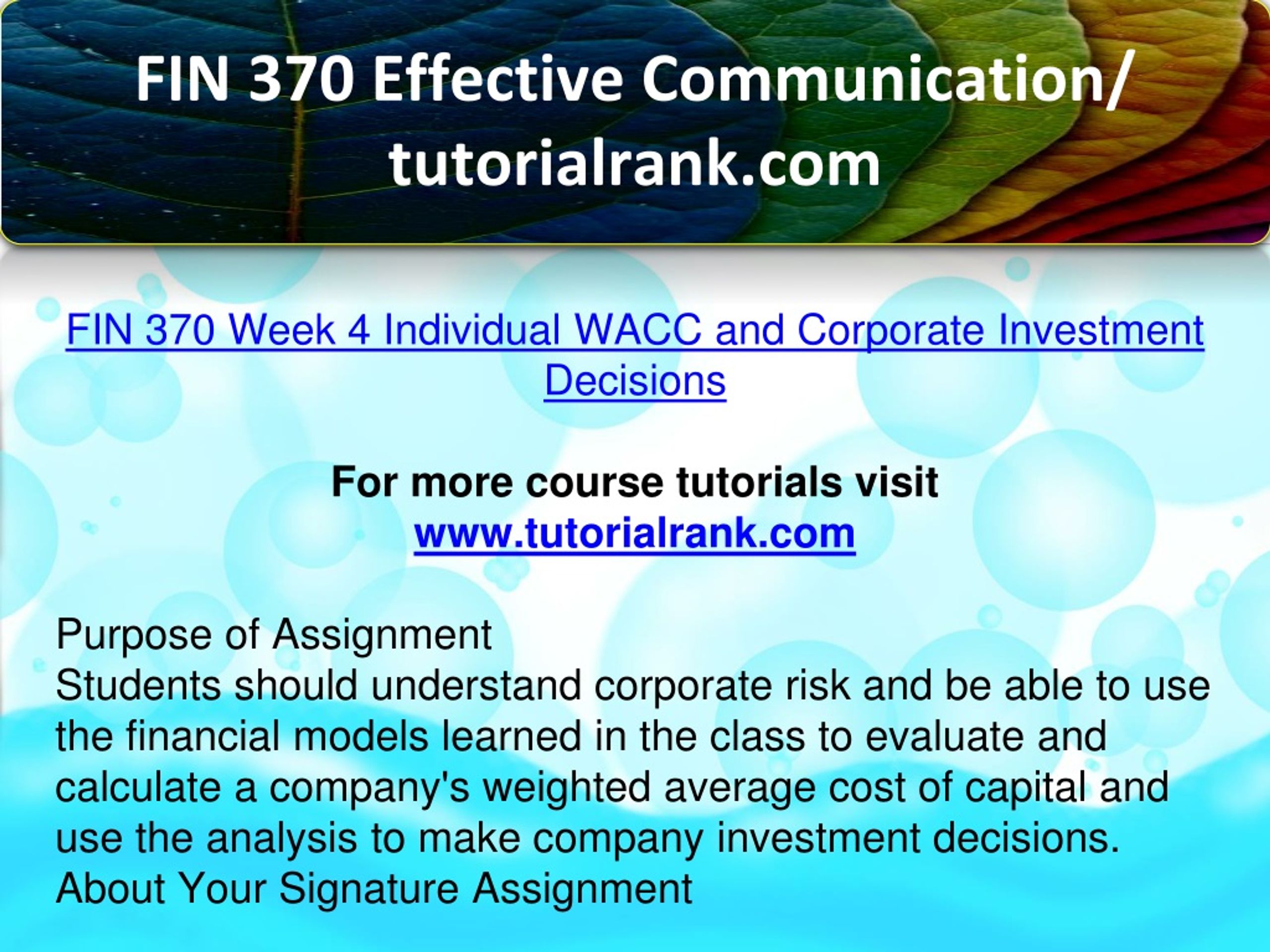 FIN 370 Effective Communication/ tutorialrank.com

FIN 370 Week 4 Individual WACC and Corporate Investment Decisions

For more course tutorials visit
www.tutorialrank.com

Purpose of Assignment
Students should understand corporate risk and be able to use the financial models learned in the class to evaluate and calculate a company's weighted average cost of capital and use the analysis to make company investment decisions.
About Your Signature Assignment